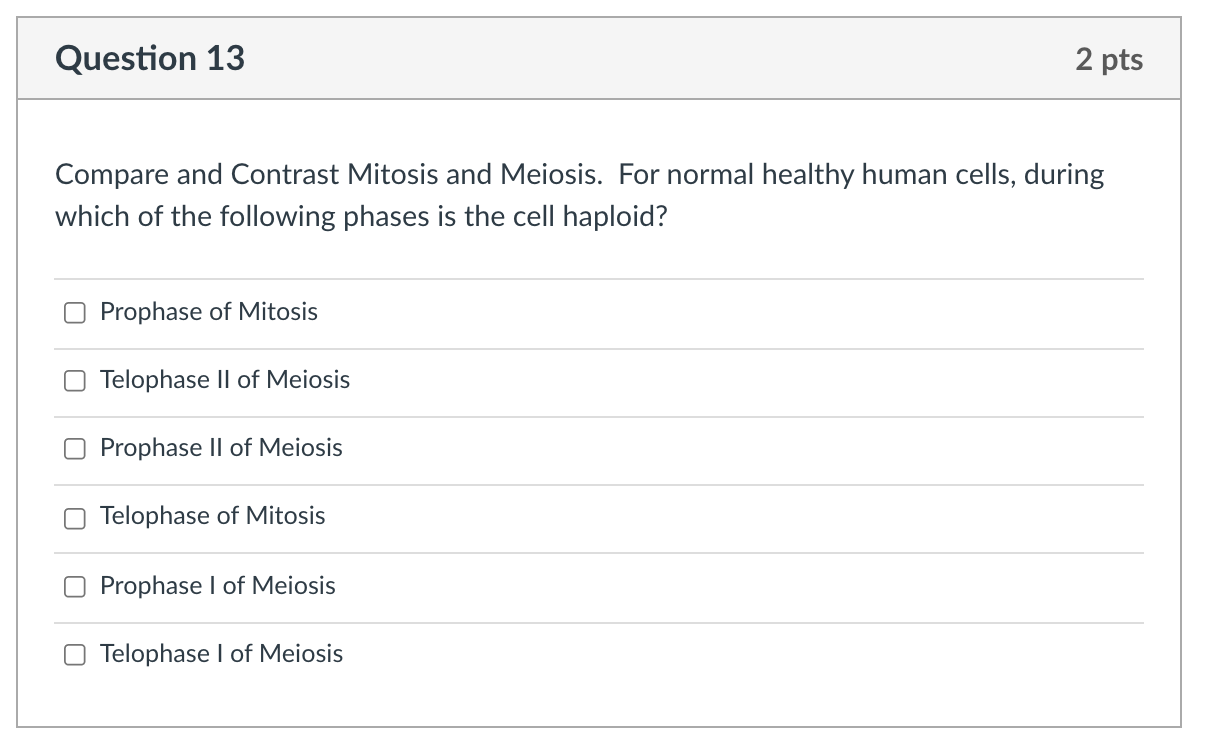 Question 13

2 pts

Compare and Contrast Mitosis and Meiosis.  For normal healthy human cells, during which of the following phases is the cell haploid?

Prophase of Mitosis

Telophase II of Meiosis

Prophase II of Meiosis

Telophase of Mitosis

Prophase I of Meiosis

Telophase I of Meiosis